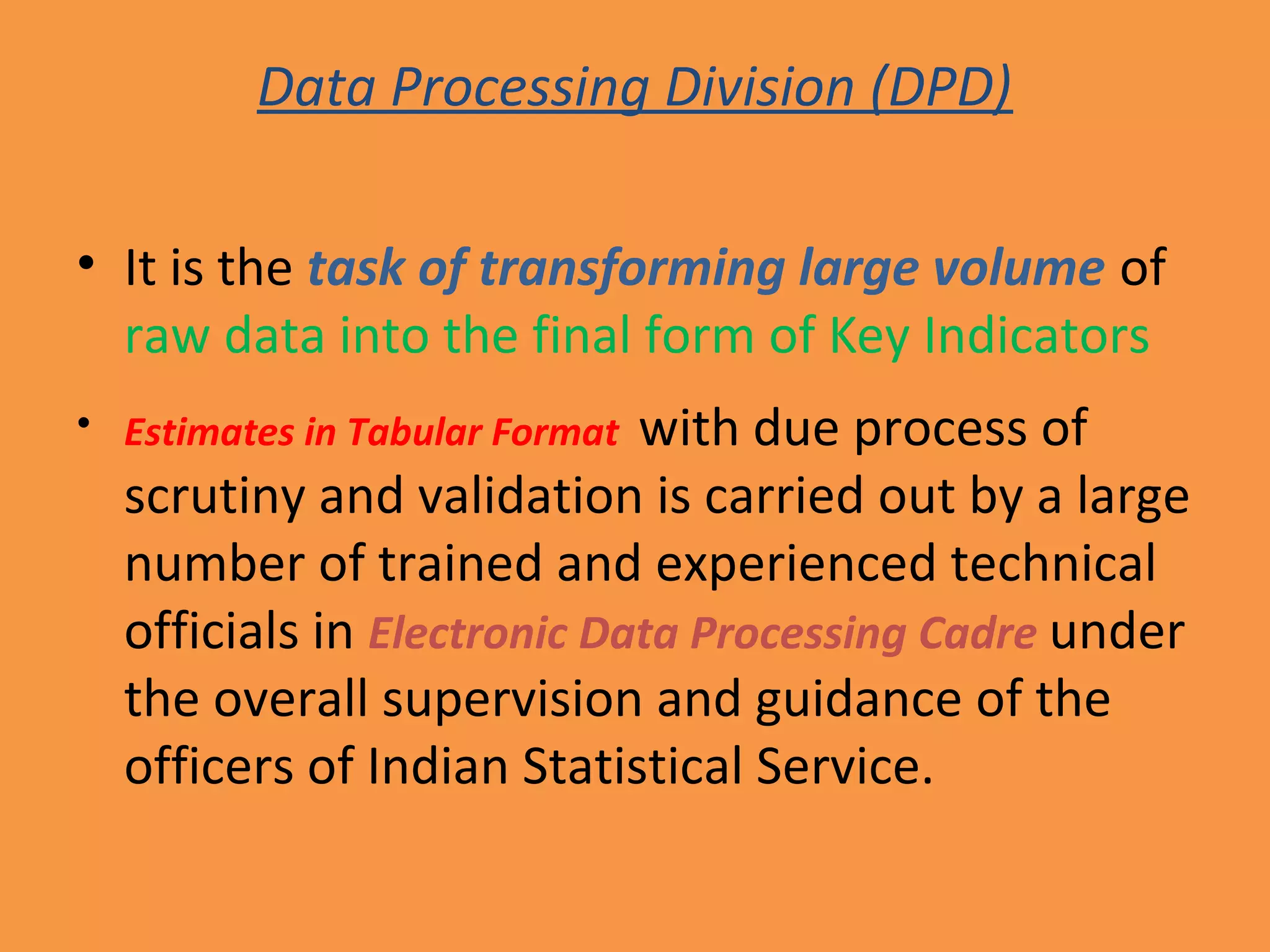 Data Processing Division (DPD)

• It is the task of transforming large volume of raw data into the final form of Key Indicators

• Estimates in Tabular Format with due process of scrutiny and validation is carried out by a large number of trained and experienced technical officials in Electronic Data Processing Cadre under the overall supervision and guidance of the officers of Indian Statistical Service.